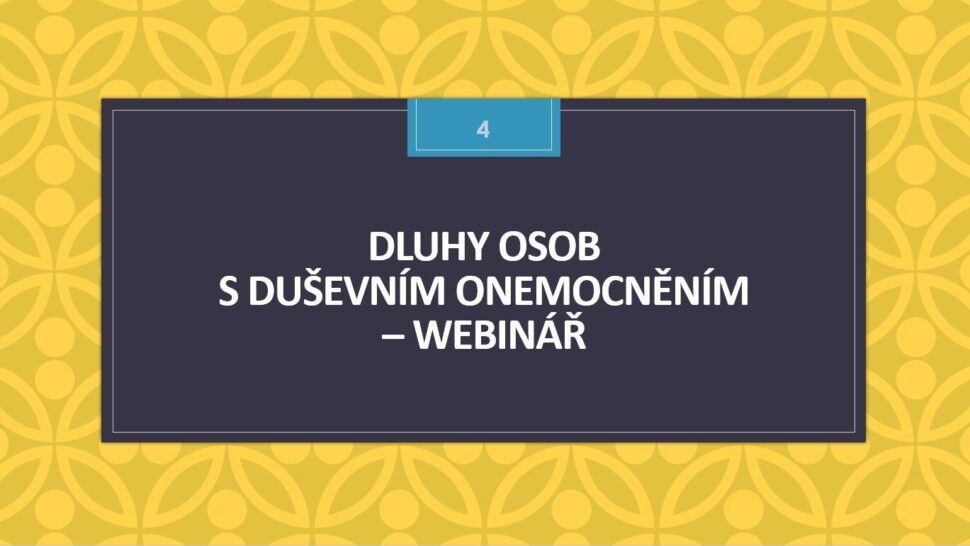 4

DLUHY OSOB
S DUŠEVNÍM ONEMOCNĚNÍM
– WEBINÁŘ